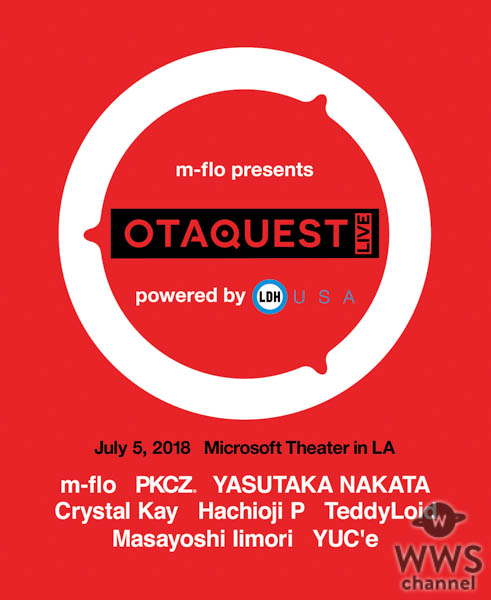 m-flo presents

OTAQUEST LIVE

powered by LDH USA

July 5, 2018 Microsoft Theater in LA

m-flo PKCZ® YASUTAKA NAKATA
Crystal Kay Hachioji P TeddyLoid
Masayoshi Iimori YUC'e

W
WWS
channel